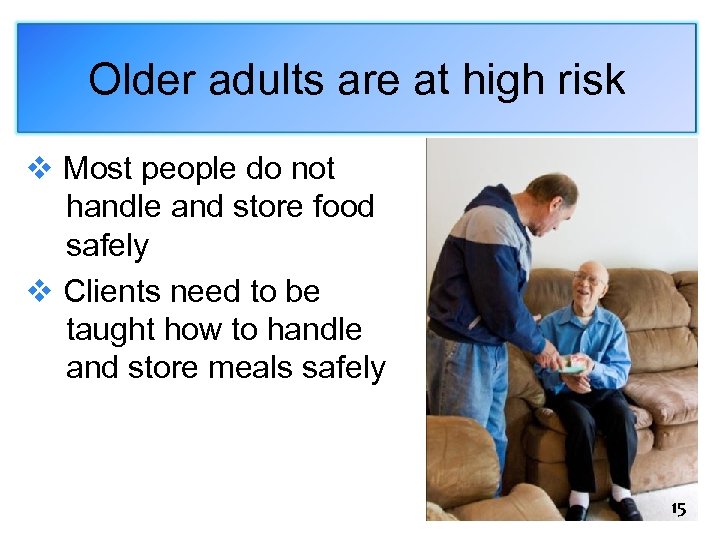 Older adults are at high risk

❖ Most people do not handle and store food safely

❖ Clients need to be taught how to handle and store meals safely

15